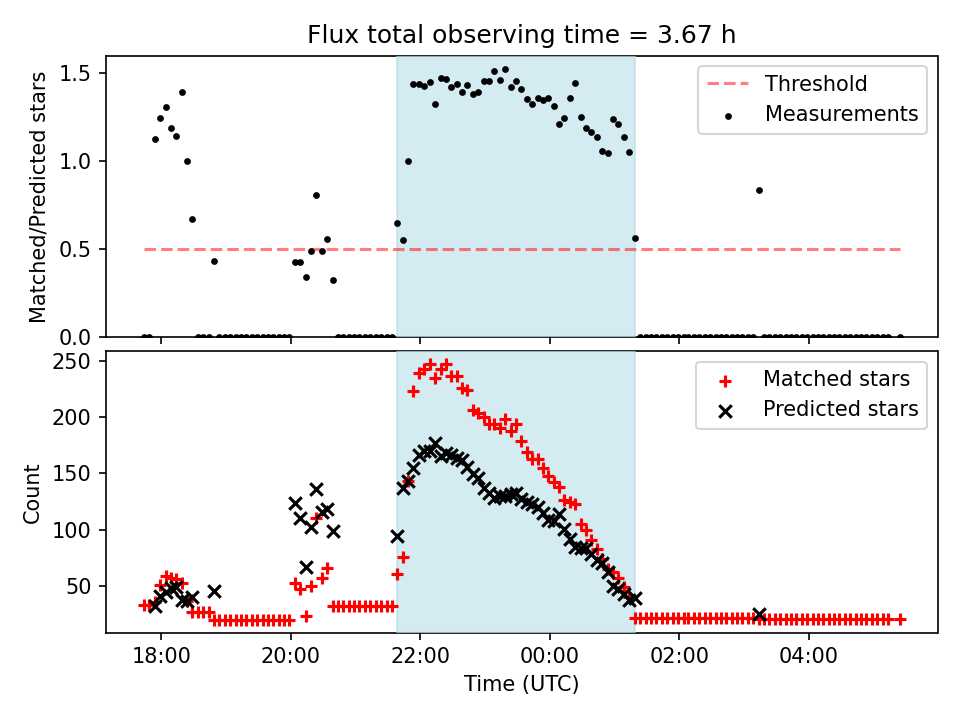 Flux total observing time = 3.67 h

Matched/Predicted stars

1.5
1.0
0.5
0.0

Threshold
Measurements

Count

250
200
150
100
50

Matched stars
Predicted stars

18:00
20:00
22:00
00:00
02:00
04:00

Time (UTC)